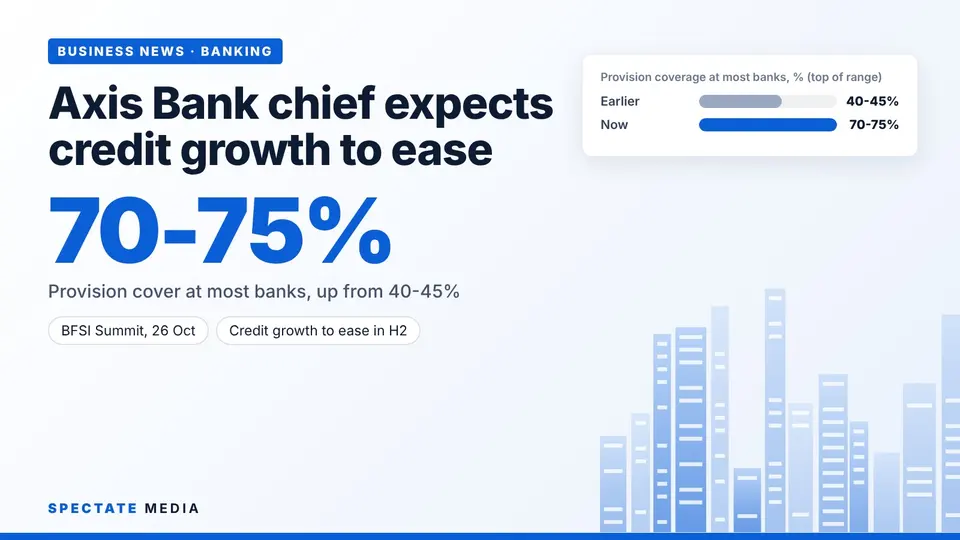 BUSINESS NEWS · BANKING

Axis Bank chief expects credit growth to ease

70-75%

Provision cover at most banks, up from 40-45%

BFSI Summit, 26 Oct

Credit growth to ease in H2

Provision coverage at most banks, % (top of range)

Earlier 40-45%

Now 70-75%

SPECTATE MEDIA